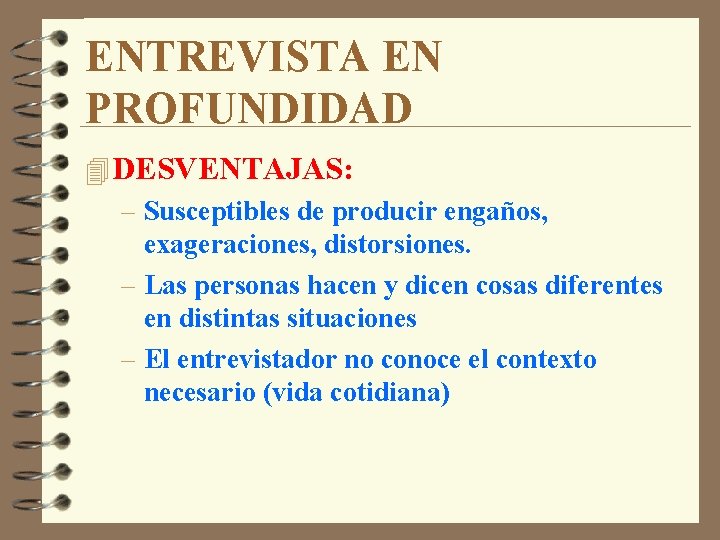 ENTREVISTA EN PROFUNDIDAD

DESVENTAJAS:

– Susceptibles de producir engaños, exageraciones, distorsiones.

– Las personas hacen y dicen cosas diferentes en distintas situaciones

– El entrevistador no conoce el contexto necesario (vida cotidiana)